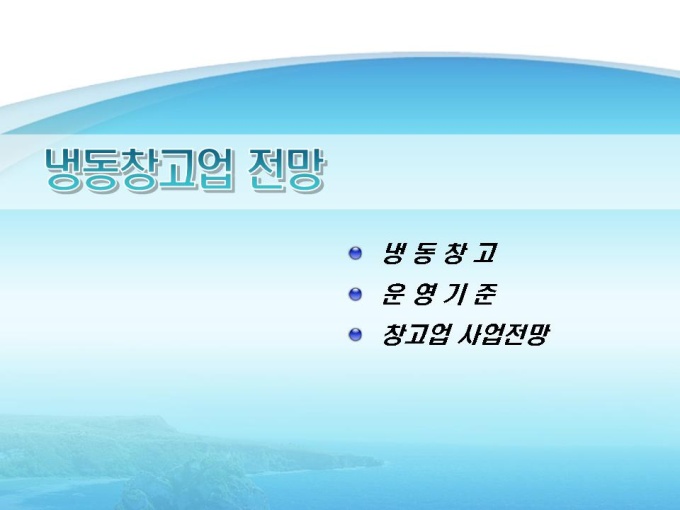 냉동창고업 전망

냉 동 창 고

운 영 기 준

창고업 사업전망